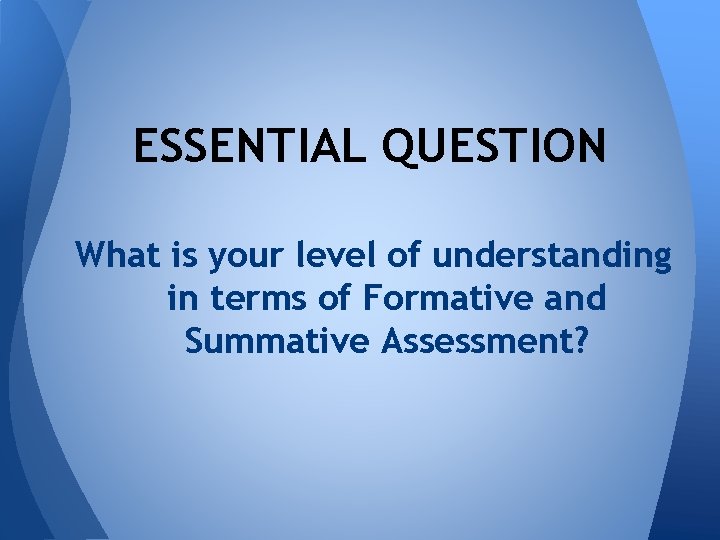 ESSENTIAL QUESTION

What is your level of understanding in terms of Formative and Summative Assessment?